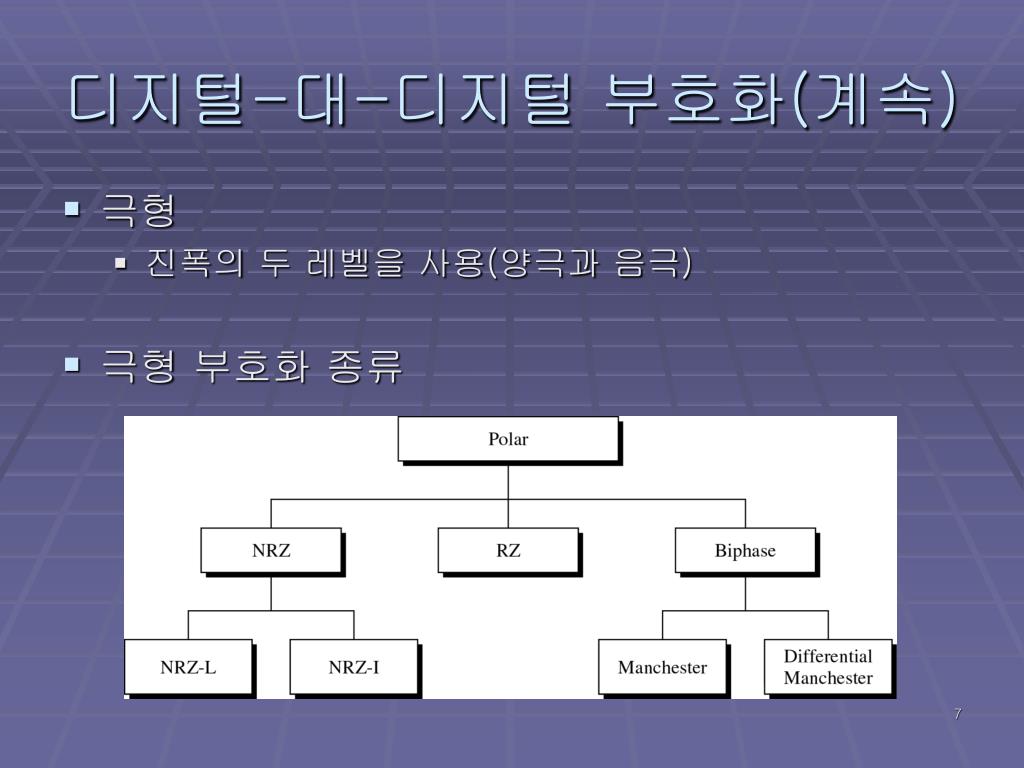 디지털-대-디지털 부호화(계속)

▪ 극형
  ▪ 진폭의 두 레벨을 사용(양극과 음극)

▪ 극형 부호화 종류

Polar

NRZ

RZ

Biphase

NRZ-L

NRZ-I

Manchester

Differential Manchester

7